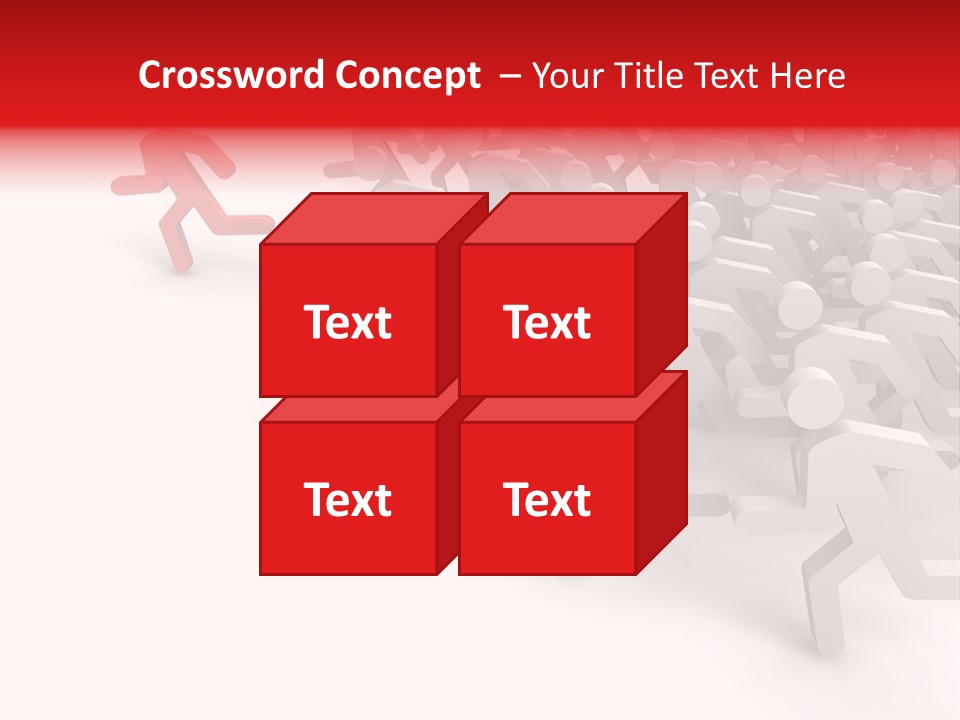 Crossword Concept – Your Title Text Here

Text

Text

Text

Text